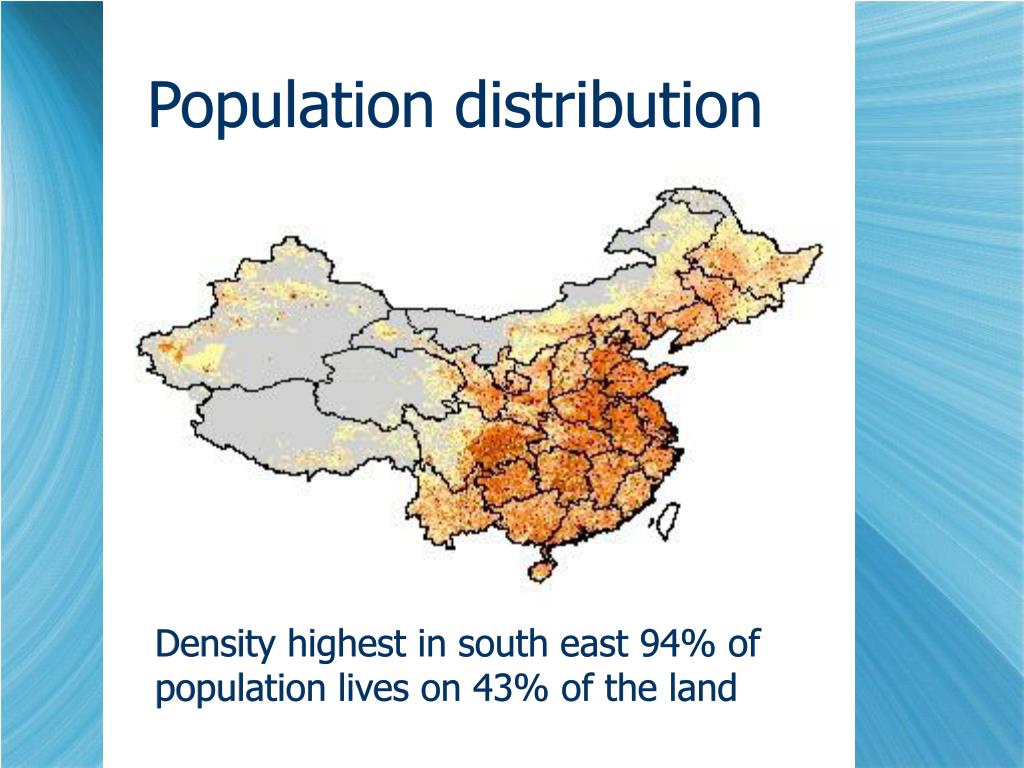 Population distribution

Density highest in south east 94% of population lives on 43% of the land